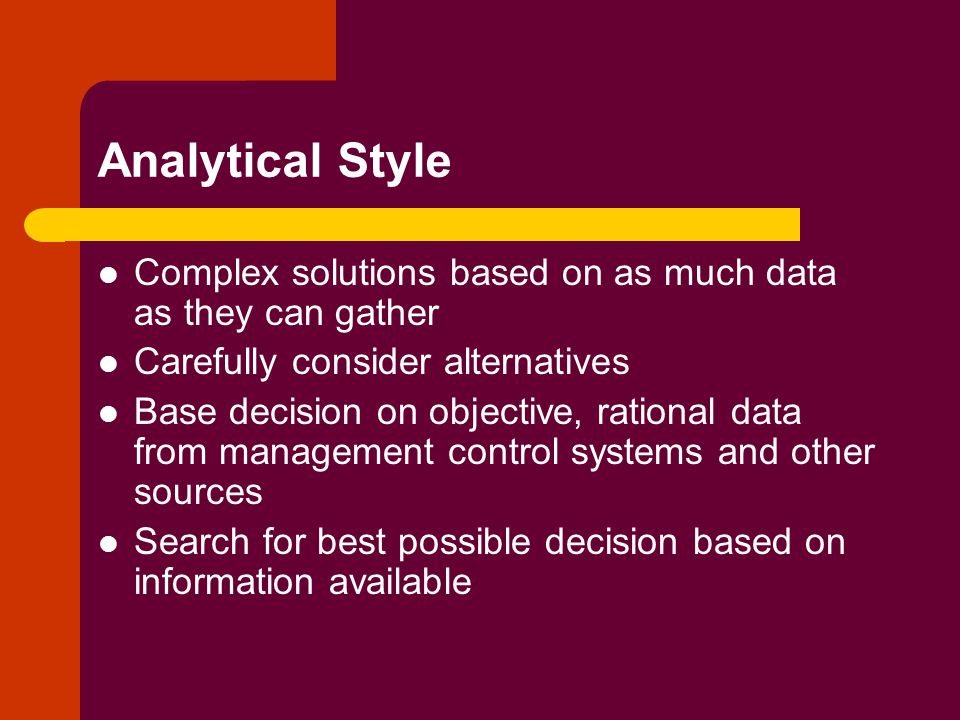 Analytical Style

- Complex solutions based on as much data as they can gather
- Carefully consider alternatives
- Base decision on objective, rational data from management control systems and other sources
- Search for best possible decision based on information available